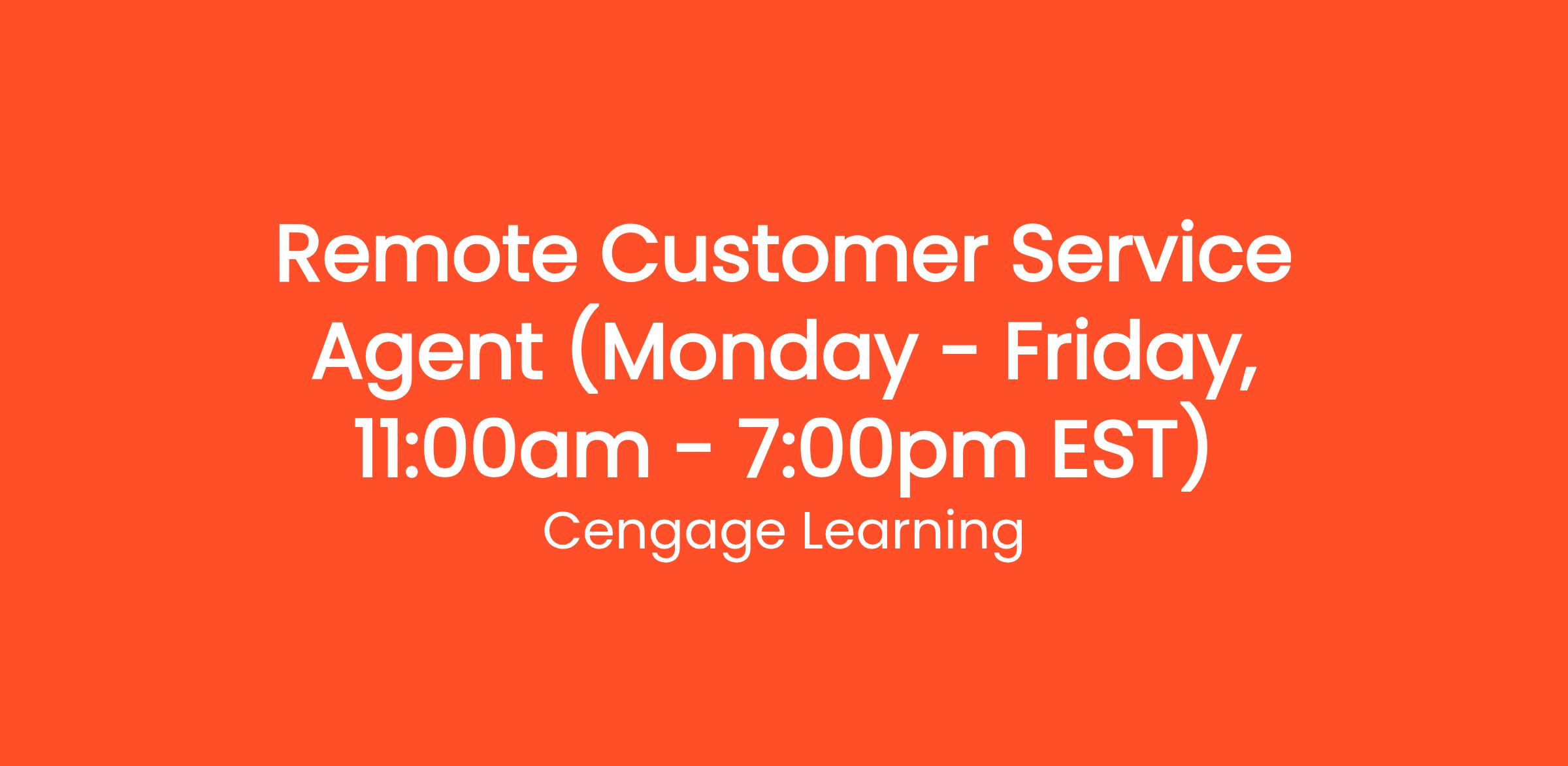 Remote Customer Service Agent (Monday - Friday, 11:00am - 7:00pm EST)

Cengage Learning